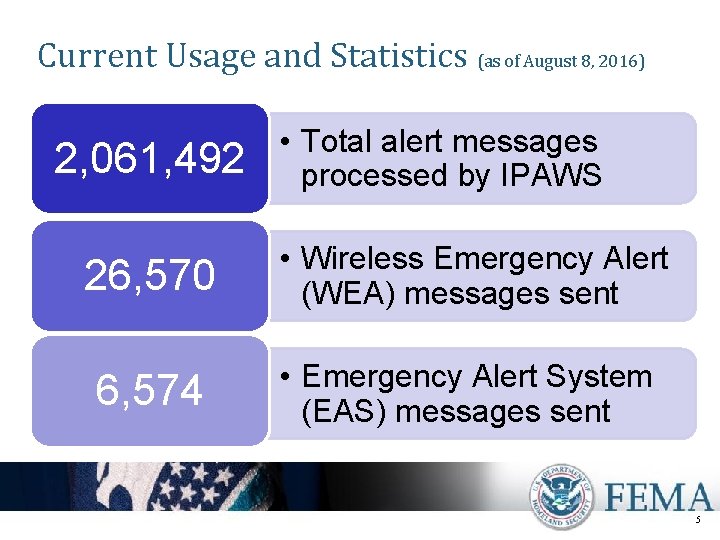 Current Usage and Statistics (as of August 8, 2016)

2,061,492

• Total alert messages processed by IPAWS

26,570

• Wireless Emergency Alert (WEA) messages sent

6,574

• Emergency Alert System (EAS) messages sent

U.S. DEPARTMENT OF HOMELAND SECURITY

FEMA

5